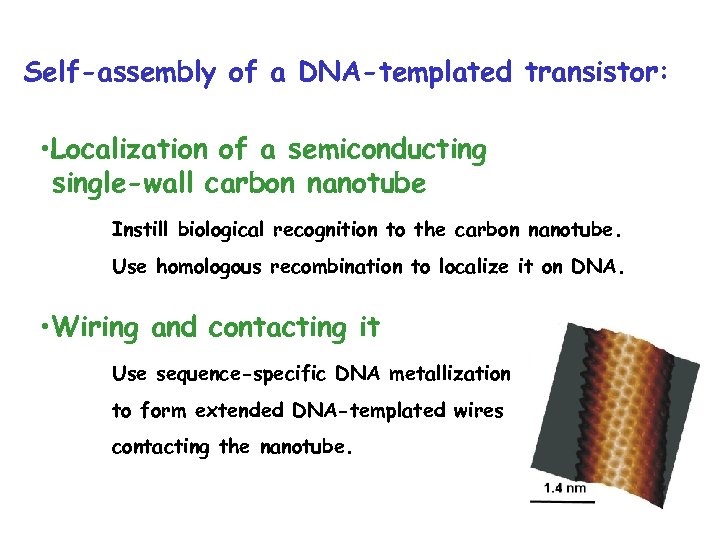 Self-assembly of a DNA-templated transistor:

•Localization of a semiconducting single-wall carbon nanotube

Instill biological recognition to the carbon nanotube.

Use homologous recombination to localize it on DNA.

•Wiring and contacting it

Use sequence-specific DNA metallization to form extended DNA-templated wires contacting the nanotube.

1.4 nm